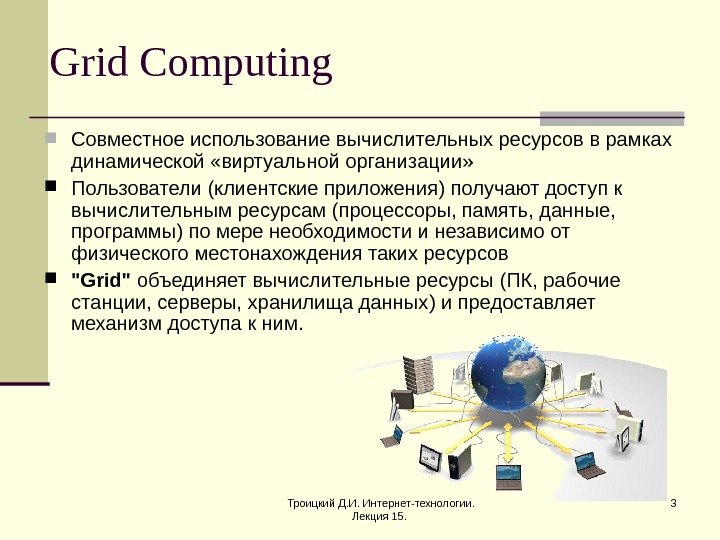 Grid Computing

Совместное использование вычислительных ресурсов в рамках динамической «виртуальной организации»

Пользователи (клиентские приложения) получают доступ к вычислительным ресурсам (процессоры, память, данные, программы) по мере необходимости и независимо от физического местонахождения таких ресурсов

"Grid" объединяет вычислительные ресурсы (ПК, рабочие станции, серверы, хранилища данных) и предоставляет механизм доступа к ним.

Троицкий Д.И. Интернет-технологии. Лекция 15.

3